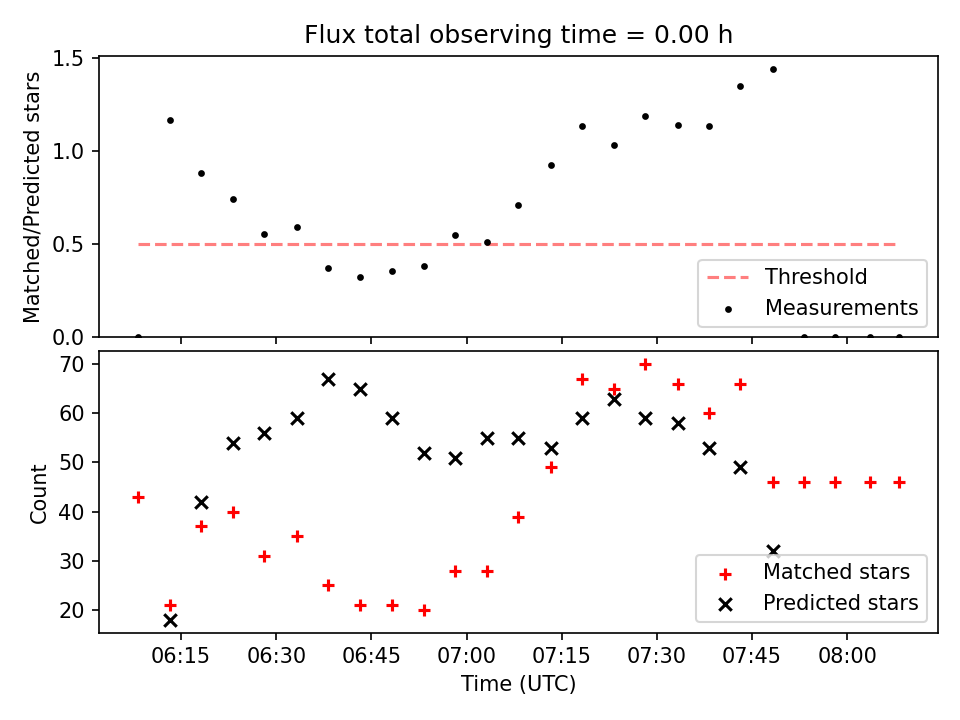 Flux total observing time = 0.00 h

Matched/Predicted stars

1.5
1.0
0.5
0.0

Threshold
Measurements

Count

70
60
50
40
30
20

Matched stars
Predicted stars

06:15 06:30 06:45 07:00 07:15 07:30 07:45 08:00

Time (UTC)